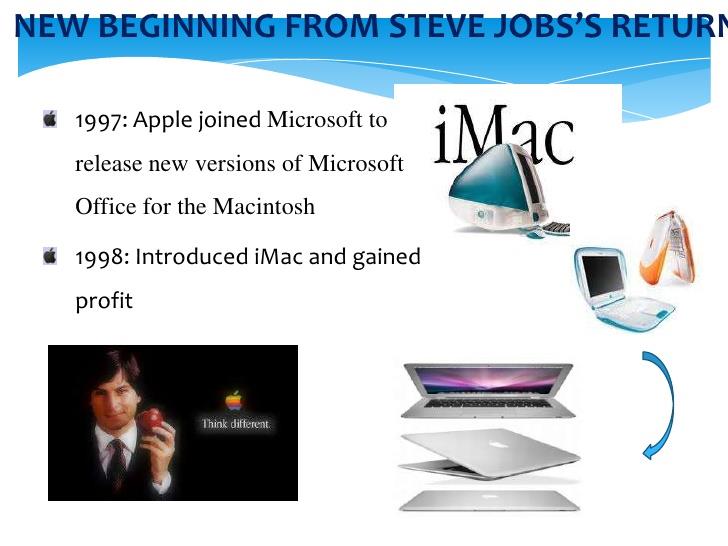 NEW BEGINNING FROM STEVE JOBS'S RETURN

1997: Apple joined Microsoft to release new versions of Microsoft Office for the Macintosh

1998: Introduced iMac and gained profit

iMac

Think different.